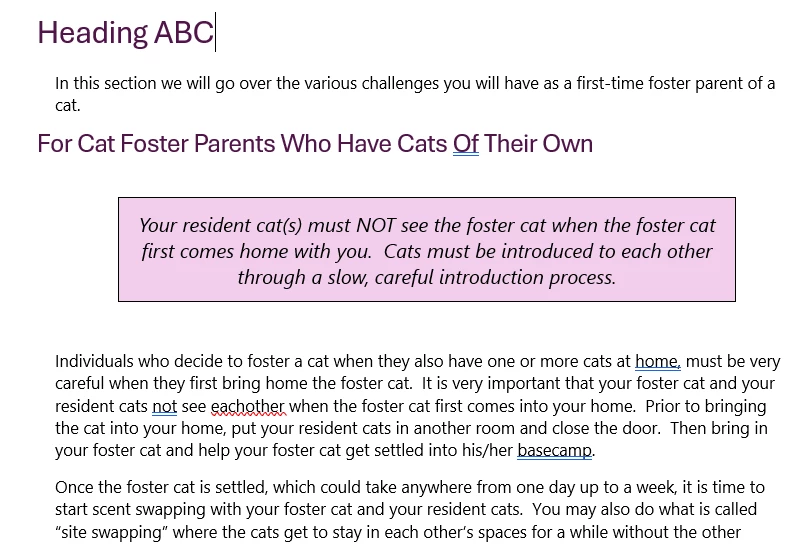 Heading ABC

In this section we will go over the various challenges you will have as a first-time foster parent of a cat.

For Cat Foster Parents Who Have Cats Of Their Own

Your resident cat(s) must NOT see the foster cat when the foster cat first comes home with you. Cats must be introduced to each other through a slow, careful introduction process.

Individuals who decide to foster a cat when they also have one or more cats at home, must be very careful when they first bring home the foster cat. It is very important that your foster cat and your resident cats not see eachother when the foster cat first comes into your home. Prior to bringing the cat into your home, put your resident cats in another room and close the door. Then bring in your foster cat and help your foster cat get settled into his/her basecamp.

Once the foster cat is settled, which could take anywhere from one day up to a week, it is time to start scent swapping with your foster cat and your resident cats. You may also do what is called "site swapping" where the cats get to stay in each other's spaces for a while without the other